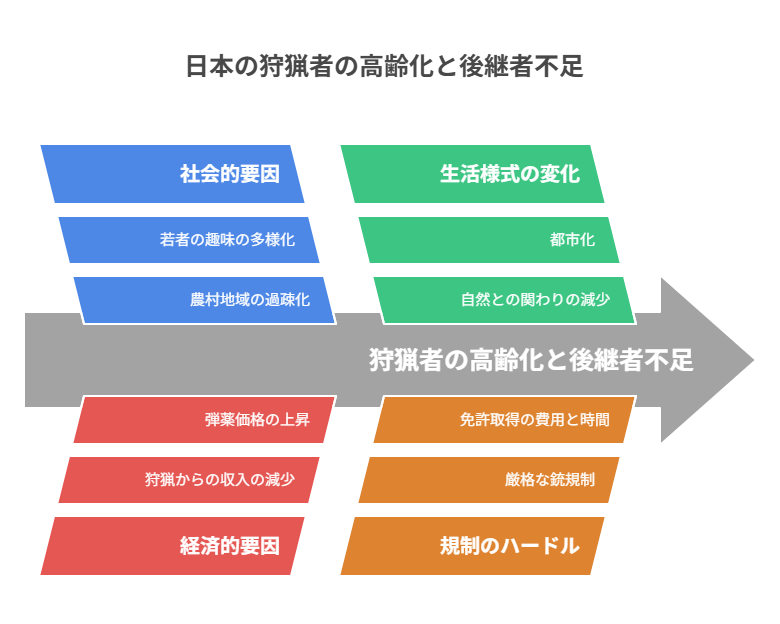 日本の狩猟者の高齢化と後継者不足

社会的要因

若者の趣味の多様化

農村地域の過疎化

生活様式の変化

都市化

自然との関わりの減少

狩猟者の高齢化と後継者不足

弾薬価格の上昇

狩猟からの収入の減少

経済的要因

免許取得の費用と時間

厳格な銃規制

規制のハードル